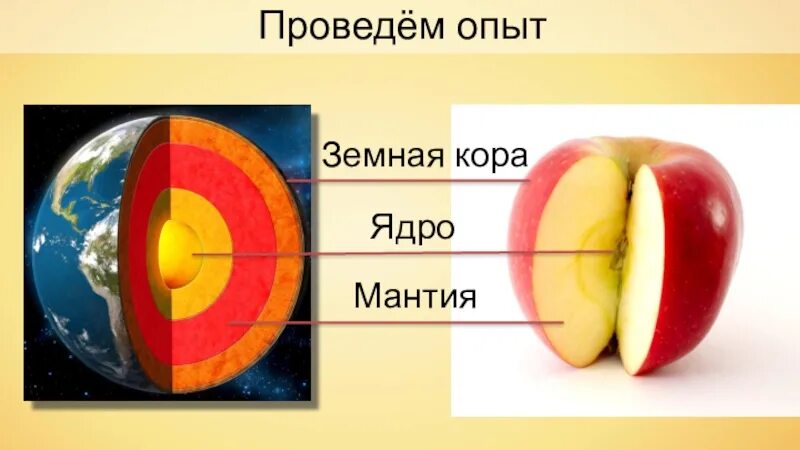 Проведём опыт

Земная кора

Ядро

Мантия